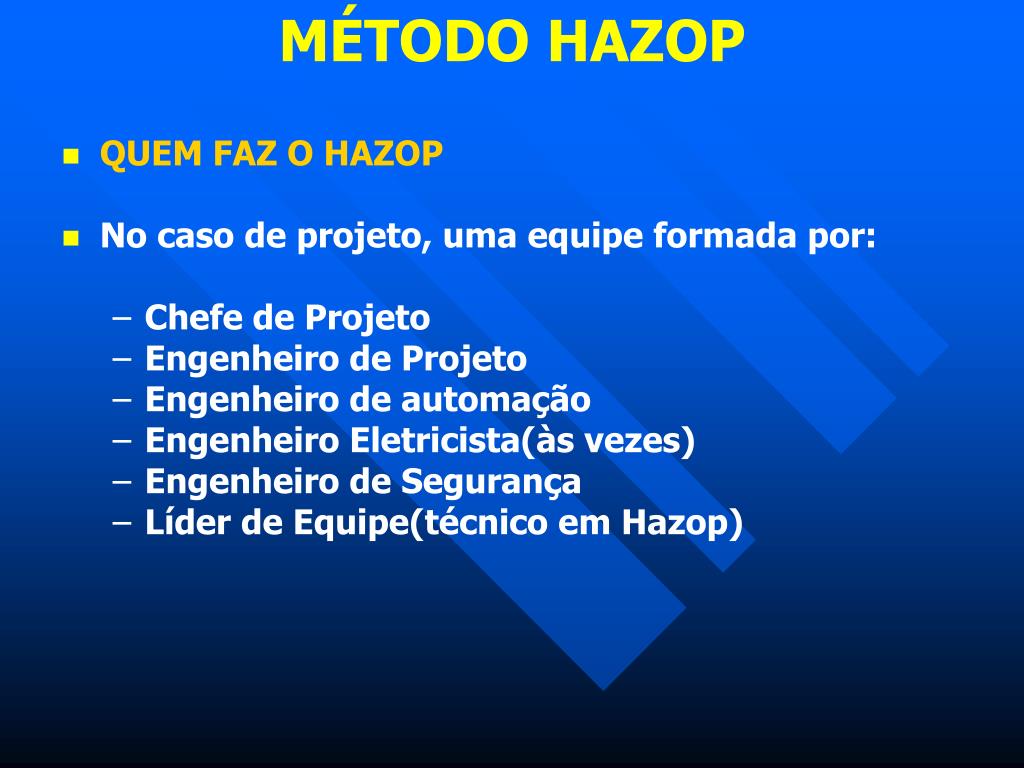 MÉTODO HAZOP

QUEM FAZ O HAZOP

No caso de projeto, uma equipe formada por:

– Chefe de Projeto
– Engenheiro de Projeto
– Engenheiro de automação
– Engenheiro Eletricista(às vezes)
– Engenheiro de Segurança
– Líder de Equipe(técnico em Hazop)